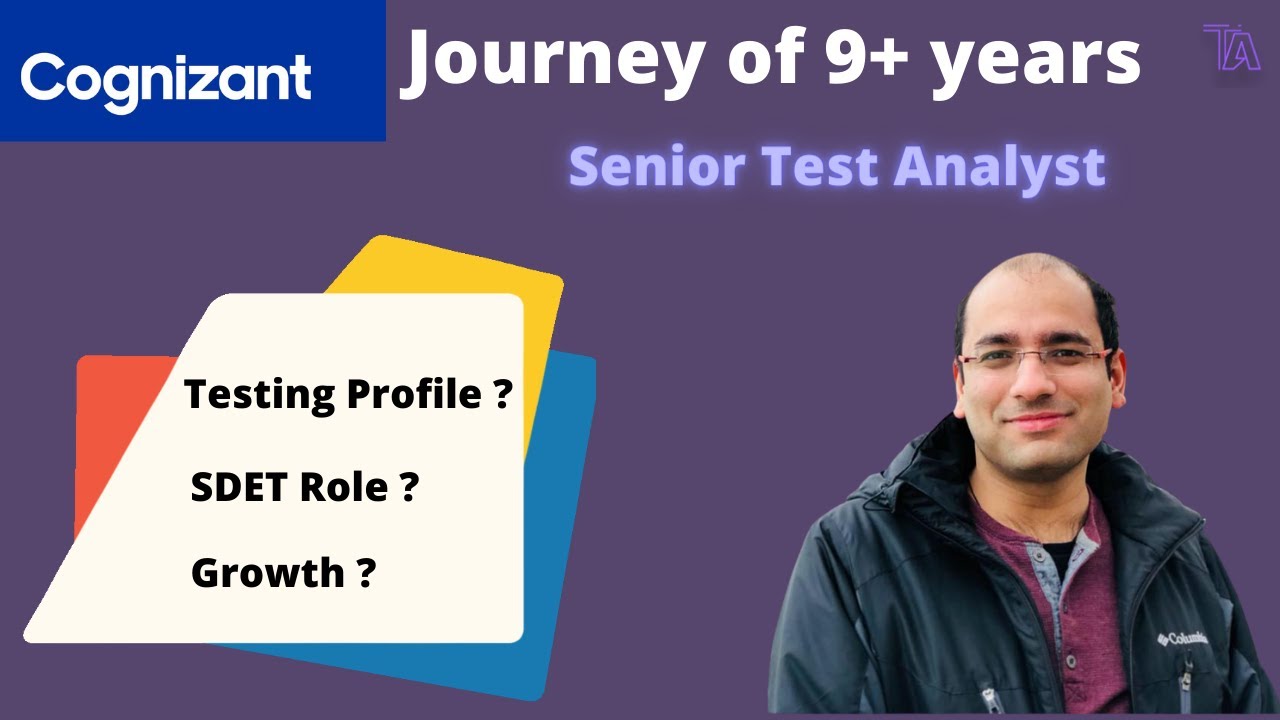 Cognizant

Journey of 9+ years

TA

Senior Test Analyst

Testing Profile ?

SDET Role ?

Growth ?

Columbia